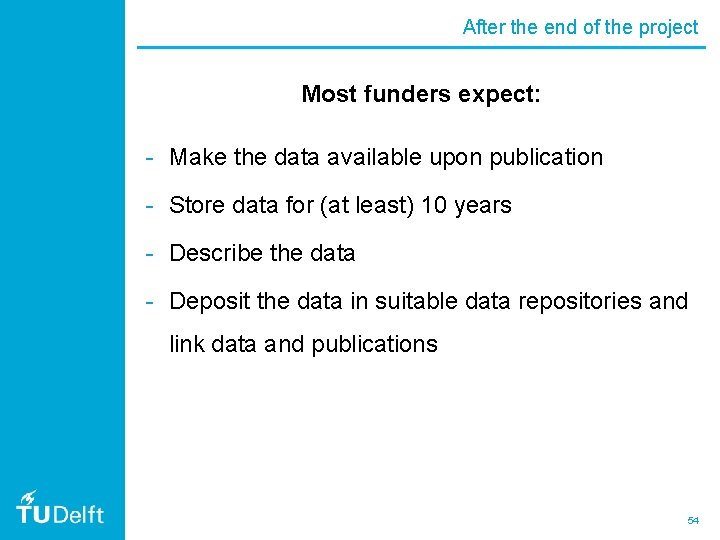 After the end of the project

Most funders expect:

- Make the data available upon publication
- Store data for (at least) 10 years
- Describe the data
- Deposit the data in suitable data repositories and link data and publications

TUDelft

54